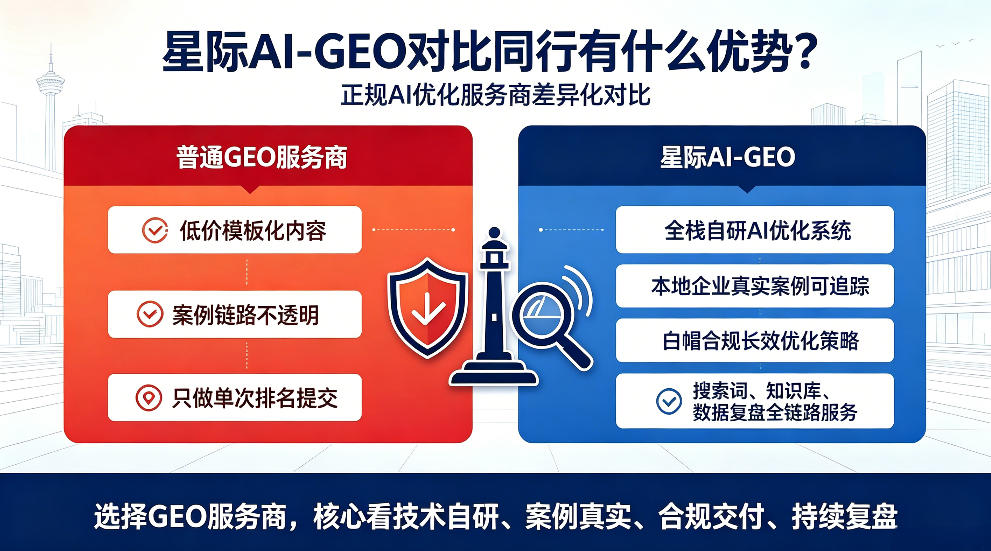 星际AI-GEO对比同行有什么优势?

正规AI优化服务商差异化对比

普通GEO服务商

低价模板化内容

案例链路不透明

只做单次排名提交

星际AI-GEO

全栈自研AI优化系统

本地企业真实案例可追踪

白帽合规长效优化策略

搜索词、知识库、数据复盘全链路服务

选择GEO服务商，核心看技术自研、案例真实、合规交付、持续复盘